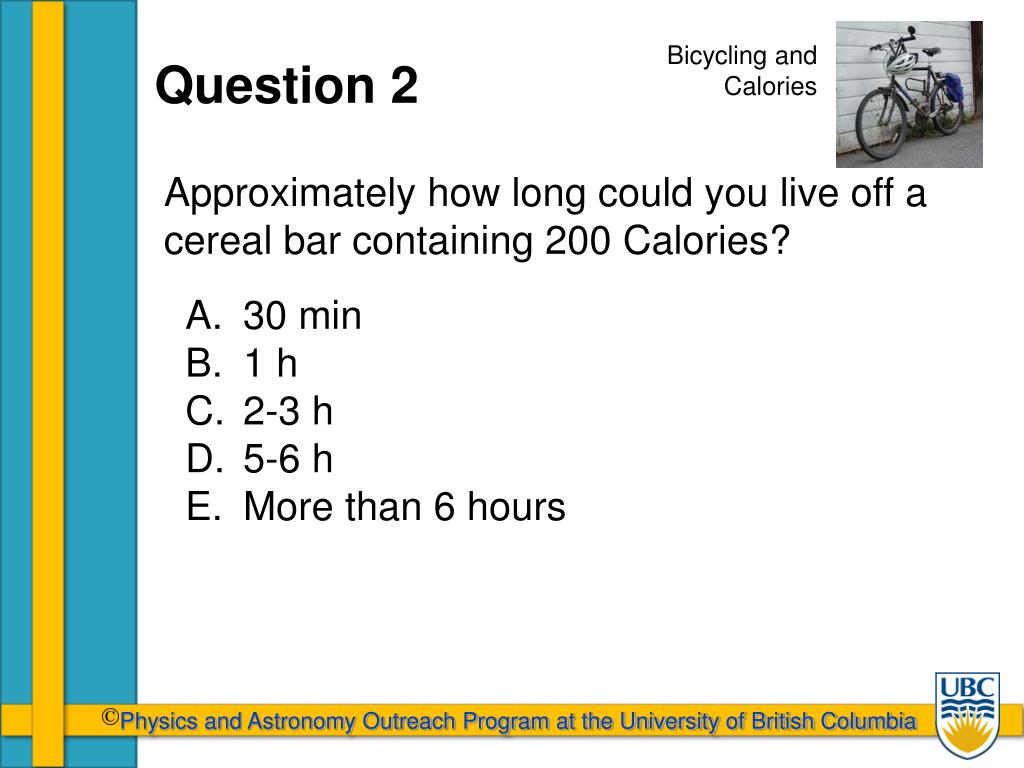 Question 2

Bicycling and Calories

Approximately how long could you live off a cereal bar containing 200 Calories?

A. 30 min
B. 1 h
C. 2-3 h
D. 5-6 h
E. More than 6 hours

©Physics and Astronomy Outreach Program at the University of British Columbia

UBC